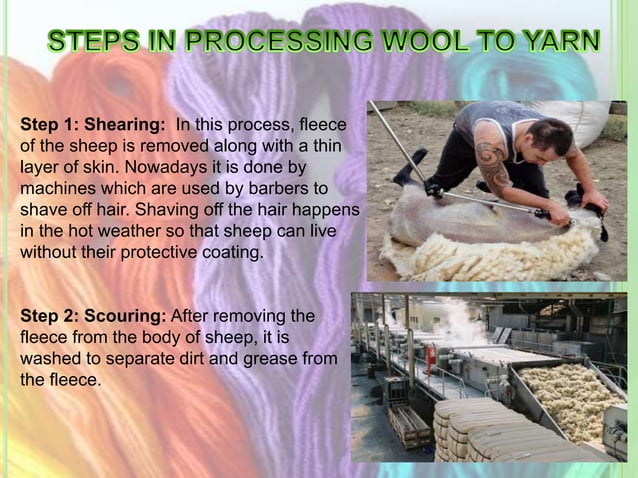 STEPS IN PROCESSING WOOL TO YARN

Step 1: Shearing: In this process, fleece of the sheep is removed along with a thin layer of skin. Nowadays it is done by machines which are used by barbers to shave off hair. Shaving off the hair happens in the hot weather so that sheep can live without their protective coating.

Step 2: Scouring: After removing the fleece from the body of sheep, it is washed to separate dirt and grease from the fleece.